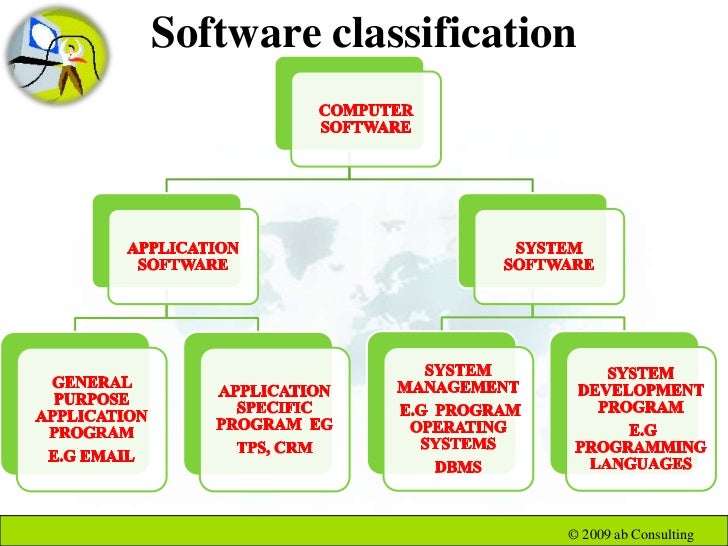 Software classification

COMPUTER SOFTWARE

APPLICATION SOFTWARE

SYSTEM SOFTWARE

GENERAL PURPOSE APPLICATION PROGRAM

E.G EMAIL

APPLICATION SPECIFIC PROGRAM EG

TPS, CRM

SYSTEM MANAGEMENT

E.G PROGRAM OPERATING SYSTEMS

DBMS

SYSTEM DEVELOPMENT PROGRAM

E.G PROGRAMMING LANGUAGES

© 2009 ab Consulting